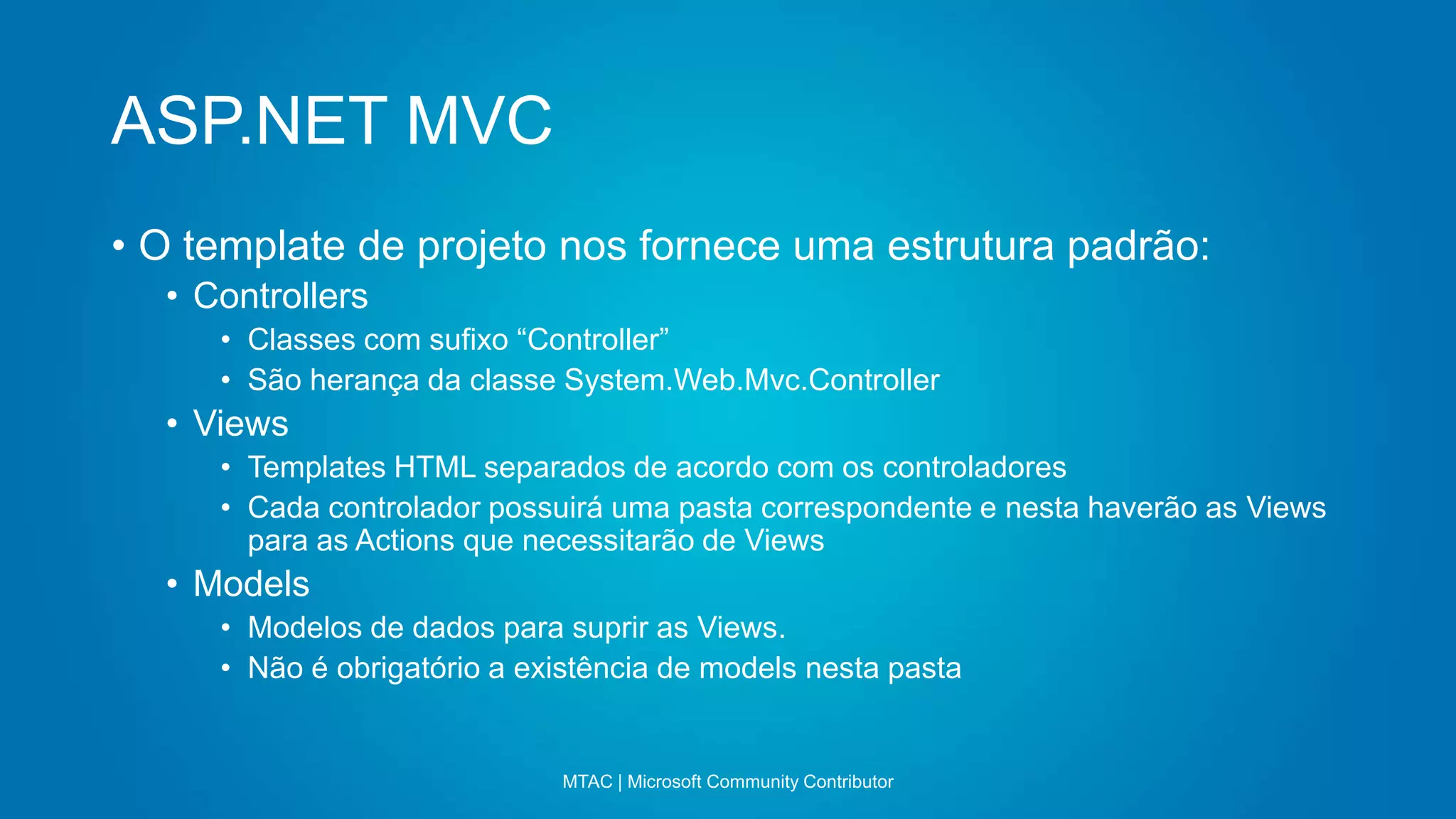 ASP.NET MVC

• O template de projeto nos fornece uma estrutura padrão:
  • Controllers
    • Classes com sufixo “Controller”
    • São herança da classe System.Web.Mvc.Controller
  • Views
    • Templates HTML separados de acordo com os controladores
    • Cada controlador possuirá uma pasta correspondente e nesta haverão as Views para as Actions que necessitarão de Views
  • Models
    • Modelos de dados para suprir as Views.
    • Não é obrigatório a existência de models nesta pasta

MTAC | Microsoft Community Contributor